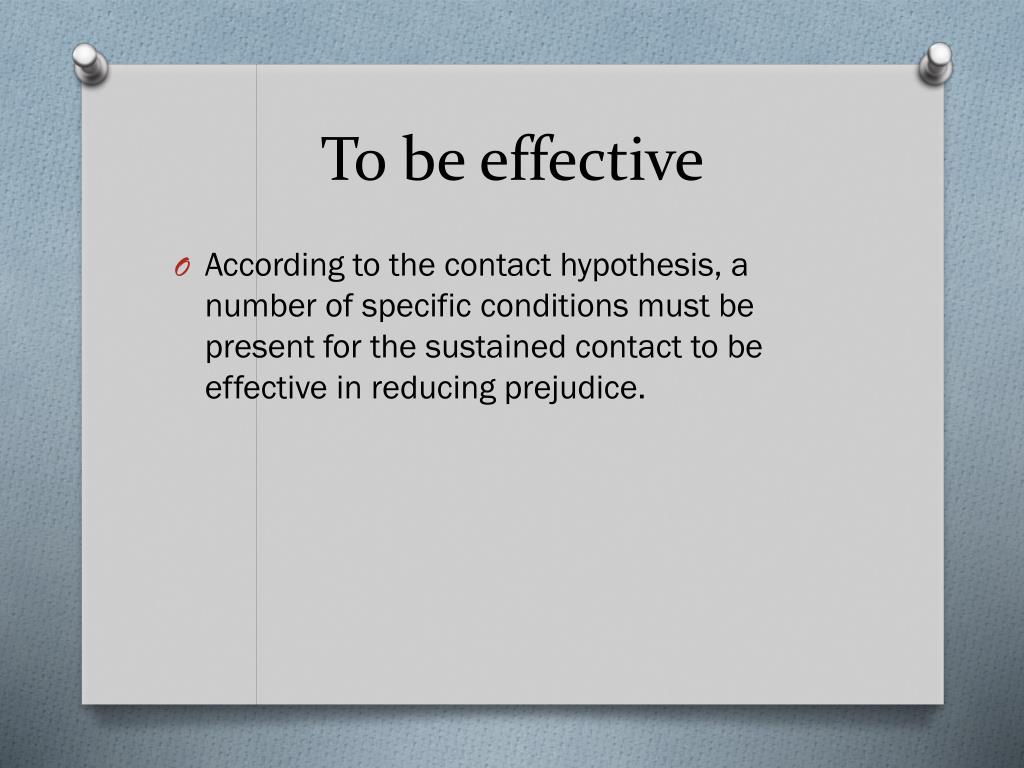 To be effective

According to the contact hypothesis, a number of specific conditions must be present for the sustained contact to be effective in reducing prejudice.